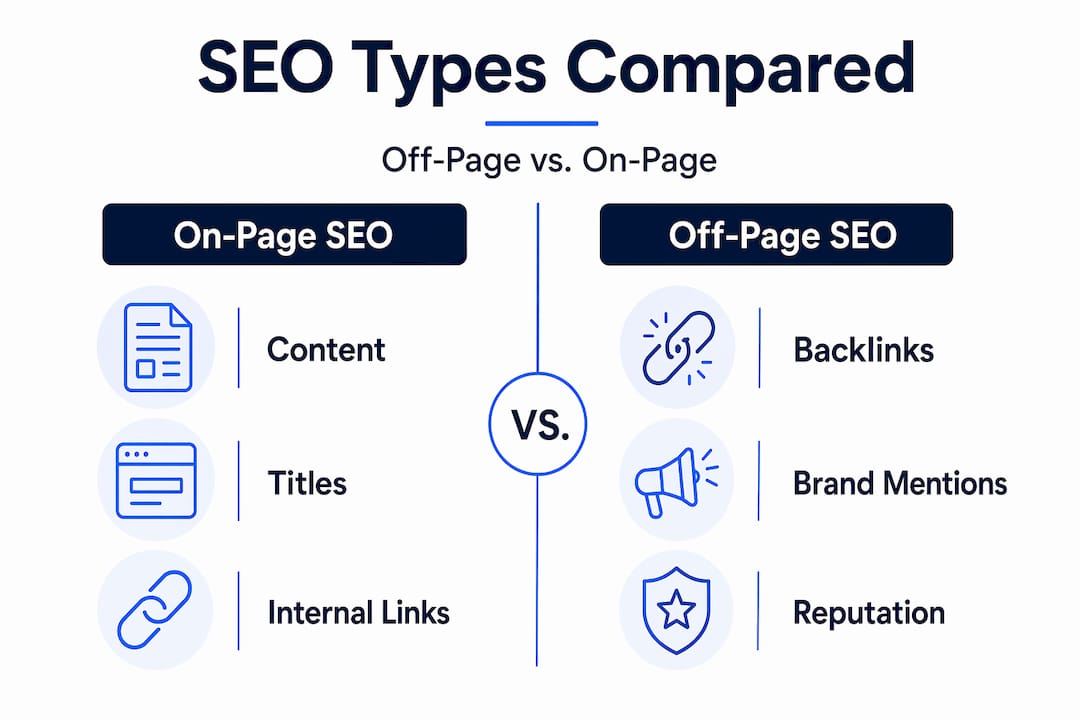 SEO Types Compared

Off-Page vs. On-Page

On-Page SEO

Content

Titles

Internal Links

VS.

Off-Page SEO

Backlinks

Brand Mentions

Reputation